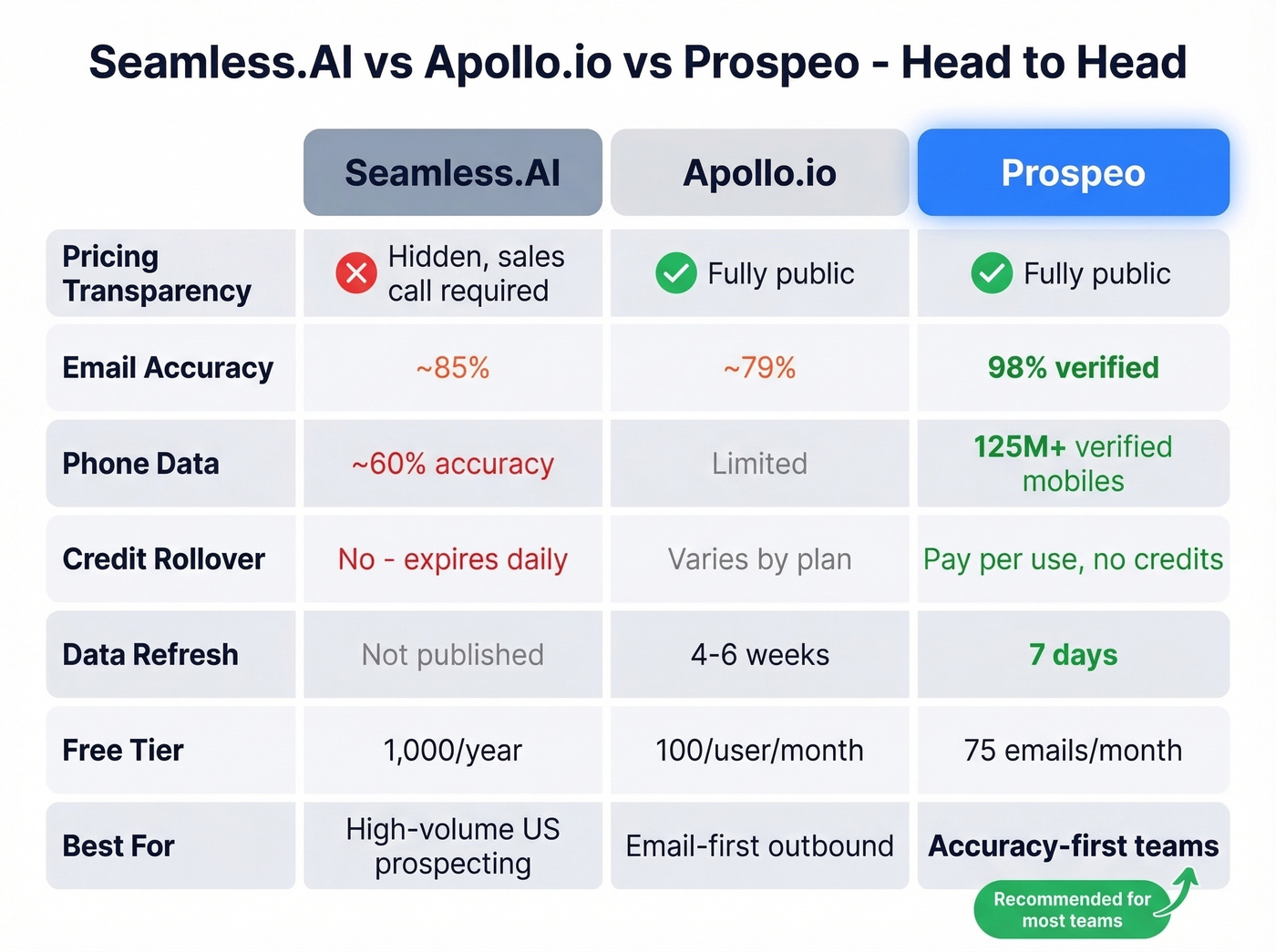 Seamless.AI vs Apollo.io vs Prospeo - Head to Head

| | Seamless.AI | Apollo.io | Prospeo |
|---|---|---|---|
| Pricing Transparency | Hidden, sales call required | Fully public | Fully public |
| Email Accuracy | ~85% | ~79% | 98% verified |
| Phone Data | ~60% accuracy | Limited | 125M+ verified mobiles |
| Credit Rollover | No - expires daily | Varies by plan | Pay per use, no credits |
| Data Refresh | Not published | 4-6 weeks | 7 days |
| Free Tier | 1,000/year | 100/user/month | 75 emails/month |
| Best For | High-volume US prospecting | Email-first outbound | Accuracy-first teams |

Recommended for most teams